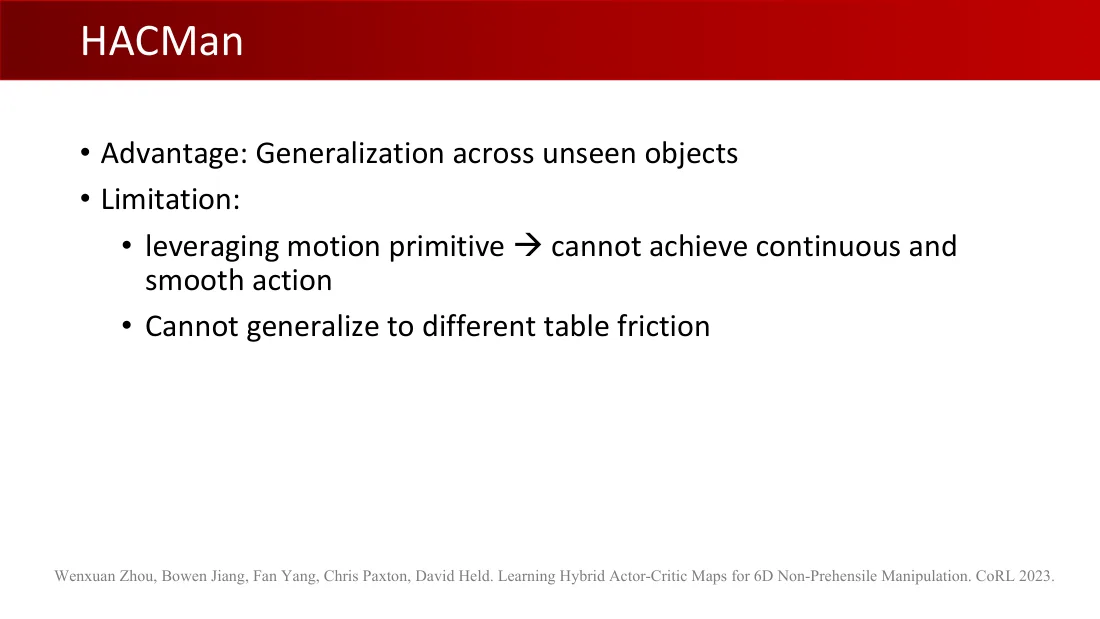 HACMan

• Advantage: Generalization across unseen objects
• Limitation:
• leveraging motion primitive → cannot achieve continuous and smooth action
• Cannot generalize to different table friction

Wenxuan Zhou, Bowen Jiang, Fan Yang, Chris Paxton, David Held. Learning Hybrid Actor-Critic Maps for 6D Non-Prehensile Manipulation. CoRL 2023.